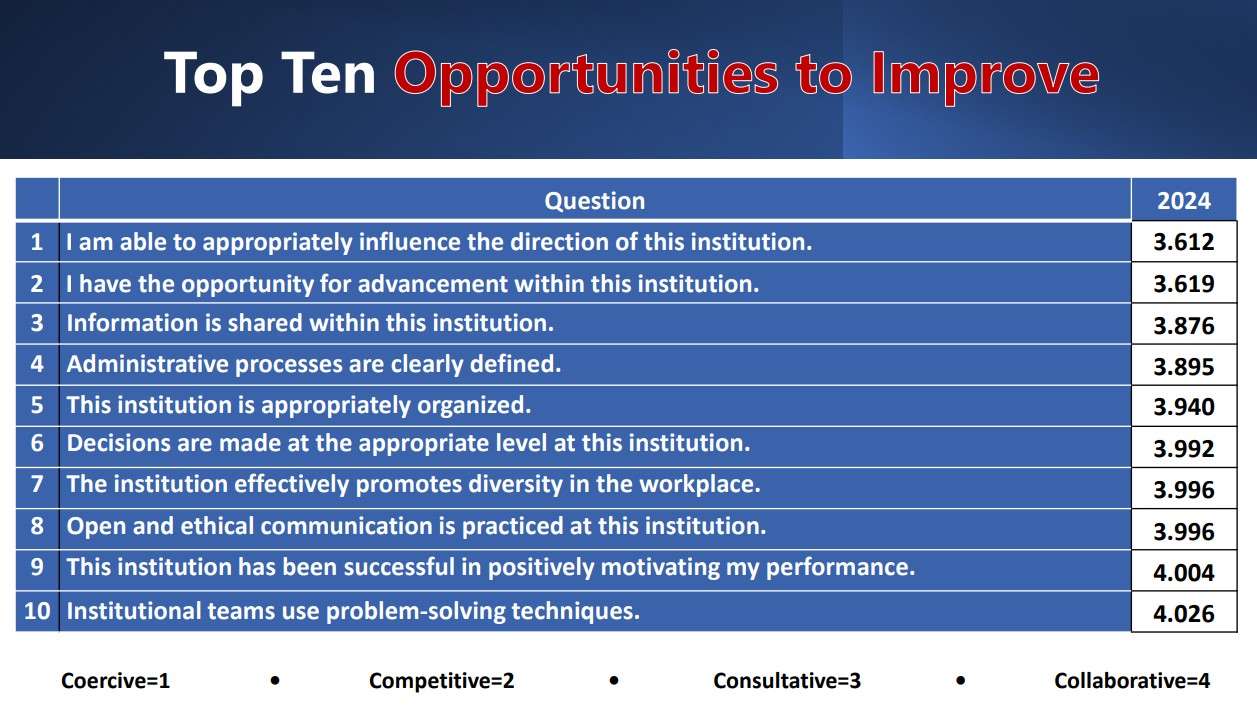 Top Ten Opportunities to Improve

| | Question | 2024 |
|---|---|---|
| 1 | I am able to appropriately influence the direction of this institution. | 3.612 |
| 2 | I have the opportunity for advancement within this institution. | 3.619 |
| 3 | Information is shared within this institution. | 3.876 |
| 4 | Administrative processes are clearly defined. | 3.895 |
| 5 | This institution is appropriately organized. | 3.940 |
| 6 | Decisions are made at the appropriate level at this institution. | 3.992 |
| 7 | The institution effectively promotes diversity in the workplace. | 3.996 |
| 8 | Open and ethical communication is practiced at this institution. | 3.996 |
| 9 | This institution has been successful in positively motivating my performance. | 4.004 |
| 10 | Institutional teams use problem-solving techniques. | 4.026 |

Coercive=1 • Competitive=2 • Consultative=3 • Collaborative=4